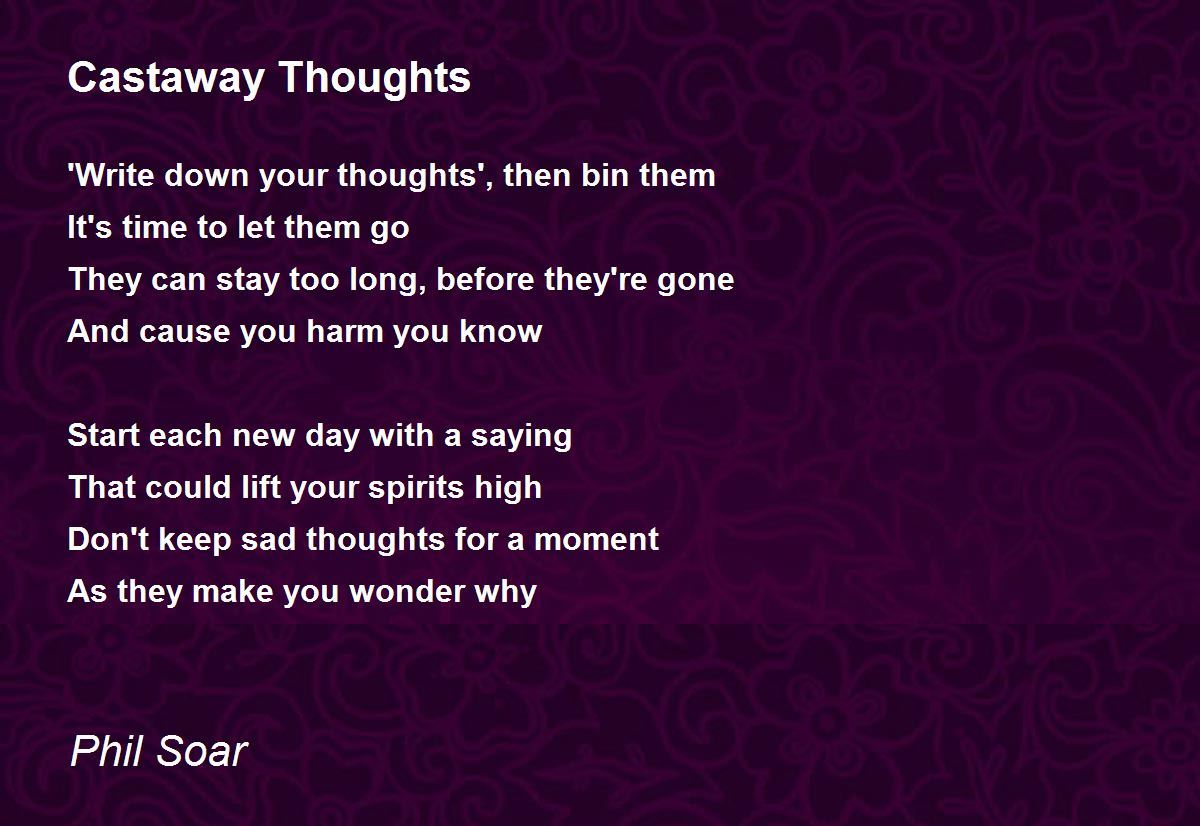 Castaway Thoughts

'Write down your thoughts', then bin them
It's time to let them go
They can stay too long, before they're gone
And cause you harm you know

Start each new day with a saying
That could lift your spirits high
Don't keep sad thoughts for a moment
As they make you wonder why

Phil Soar